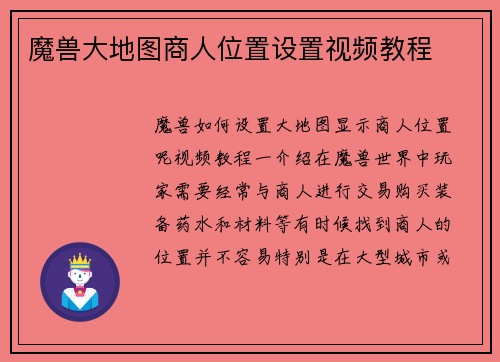 魔兽大地图商人位置设置视频教程

魔兽如何设置大地图显示商人位置呢视频教程一介绍在魔兽世界中玩家需要经常与商人进行交易购买装备药水和材料等有时候找到商人的位置并不容易特别是在大型城市或